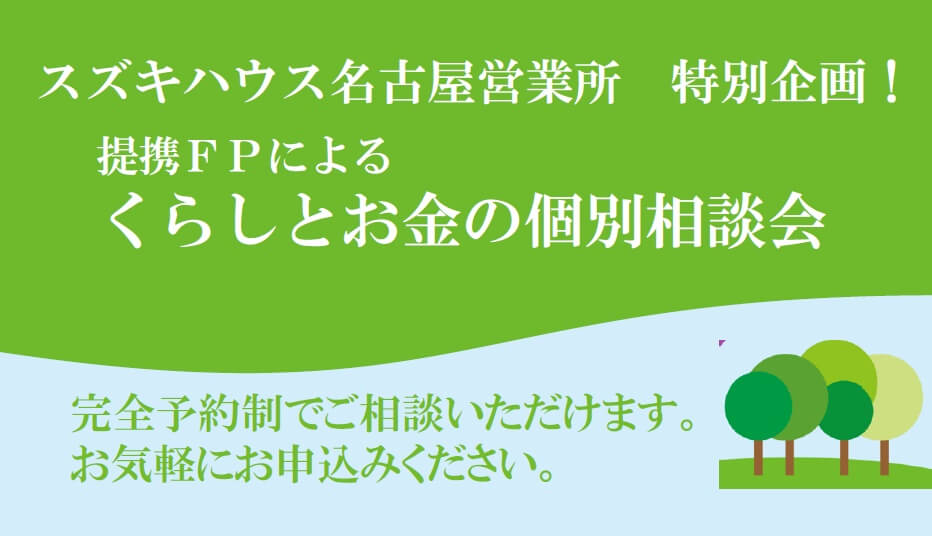 スズキハウス名古屋営業所　特別企画！

提携ＦＰによる

くらしとお金の個別相談会

完全予約制でご相談いただけます。
お気軽にお申込みください。